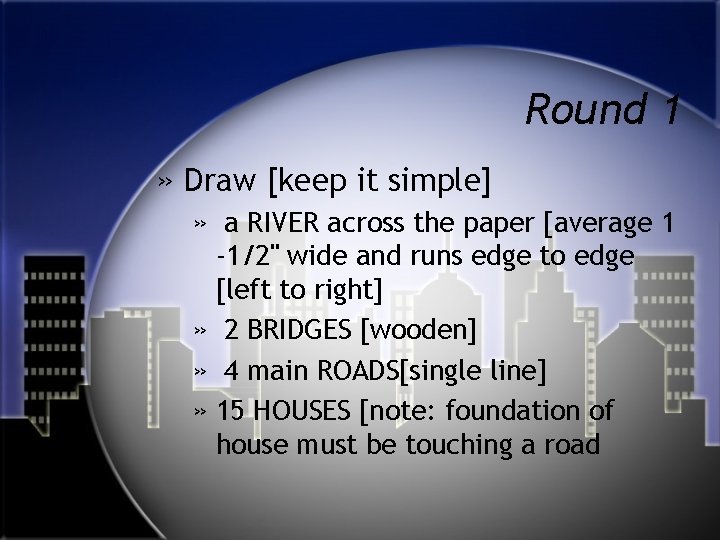 Round 1

» Draw [keep it simple]

» a RIVER across the paper [average 1 -1/2" wide and runs edge to edge [left to right]

» 2 BRIDGES [wooden]

» 4 main ROADS[single line]

» 15 HOUSES [note: foundation of house must be touching a road